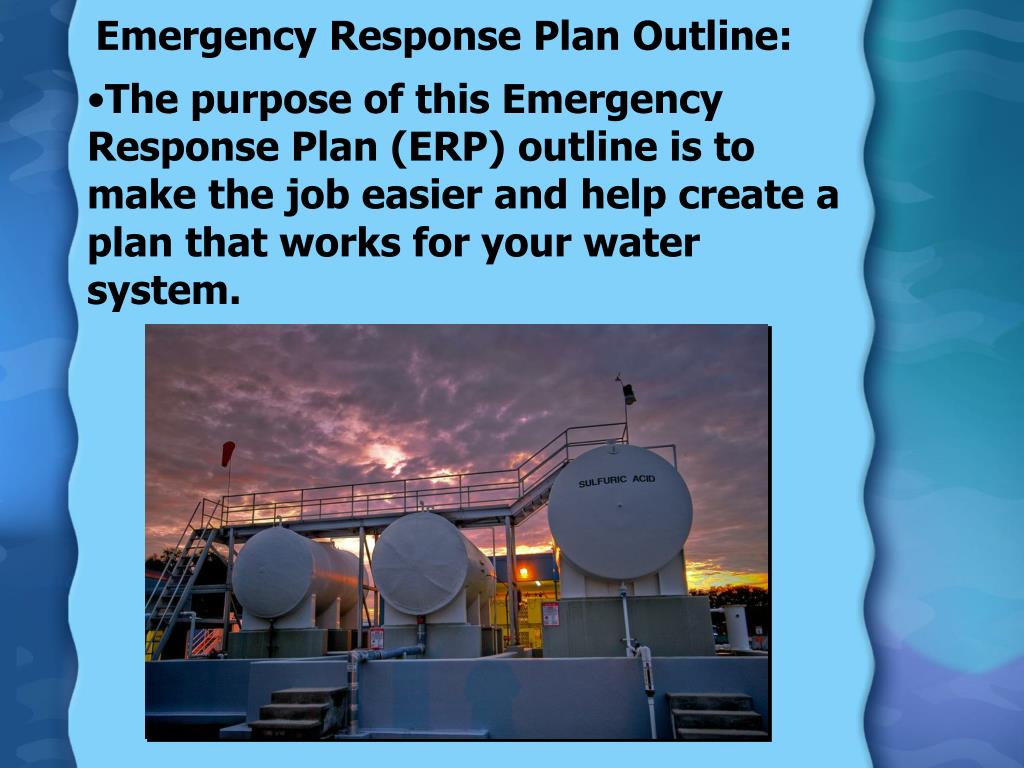 Emergency Response Plan Outline:

•The purpose of this Emergency Response Plan (ERP) outline is to make the job easier and help create a plan that works for your water system.

SULFURIC ACID